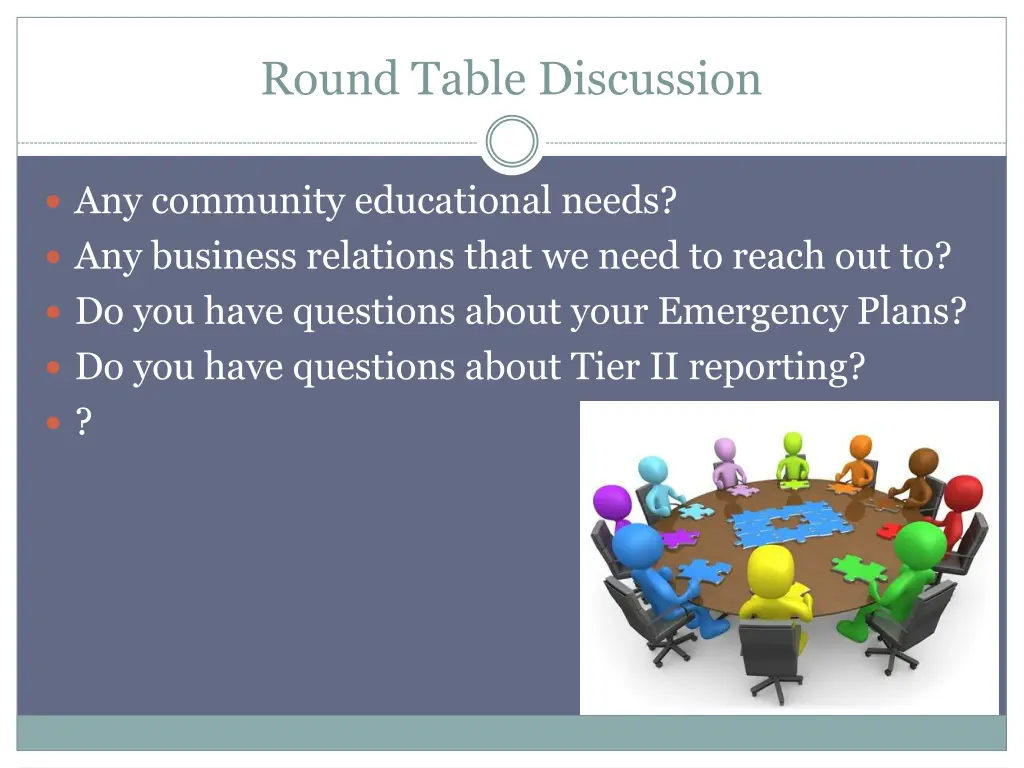 Round Table Discussion

- Any community educational needs?
- Any business relations that we need to reach out to?
- Do you have questions about your Emergency Plans?
- Do you have questions about Tier II reporting?
- ?